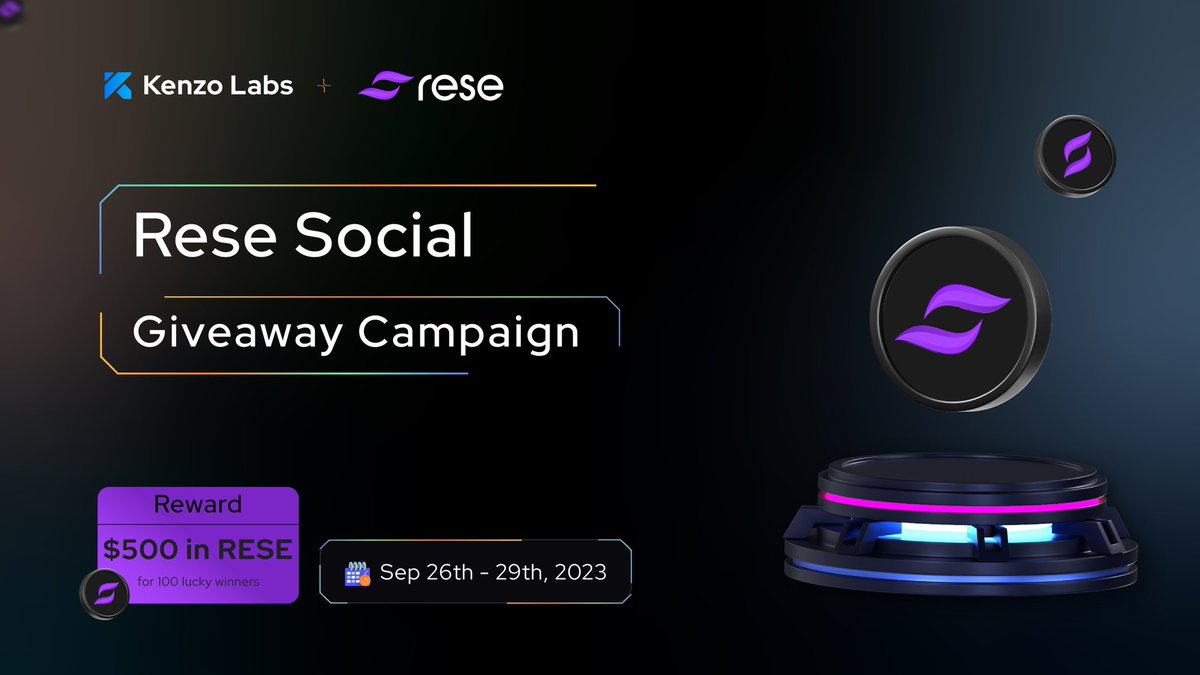 Kenzo Labs + rese

Rese Social

Giveaway Campaign

Reward
$500 in RESE
for 100 lucky winners

Sep 26th - 29th, 2023